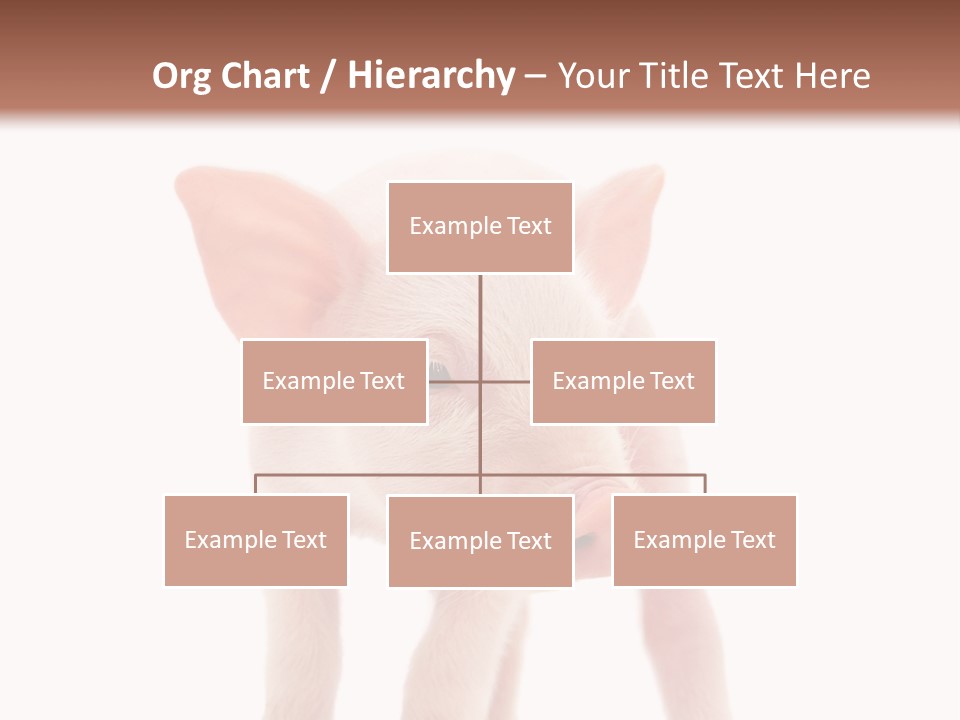 Org Chart / Hierarchy – Your Title Text Here

Example Text

Example Text

Example Text

Example Text

Example Text

Example Text